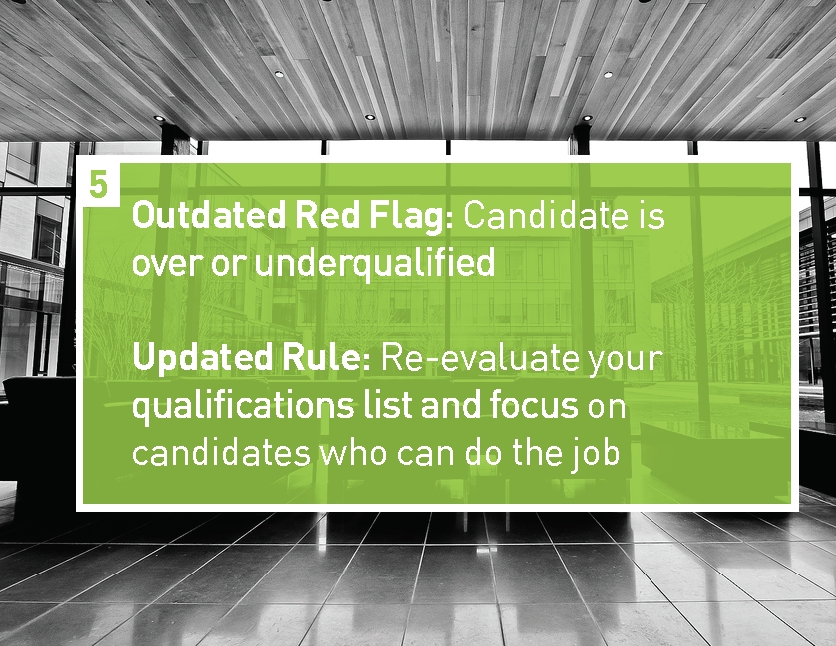 5

Outdated Red Flag: Candidate is over or underqualified

Updated Rule: Re-evaluate your qualifications list and focus on candidates who can do the job